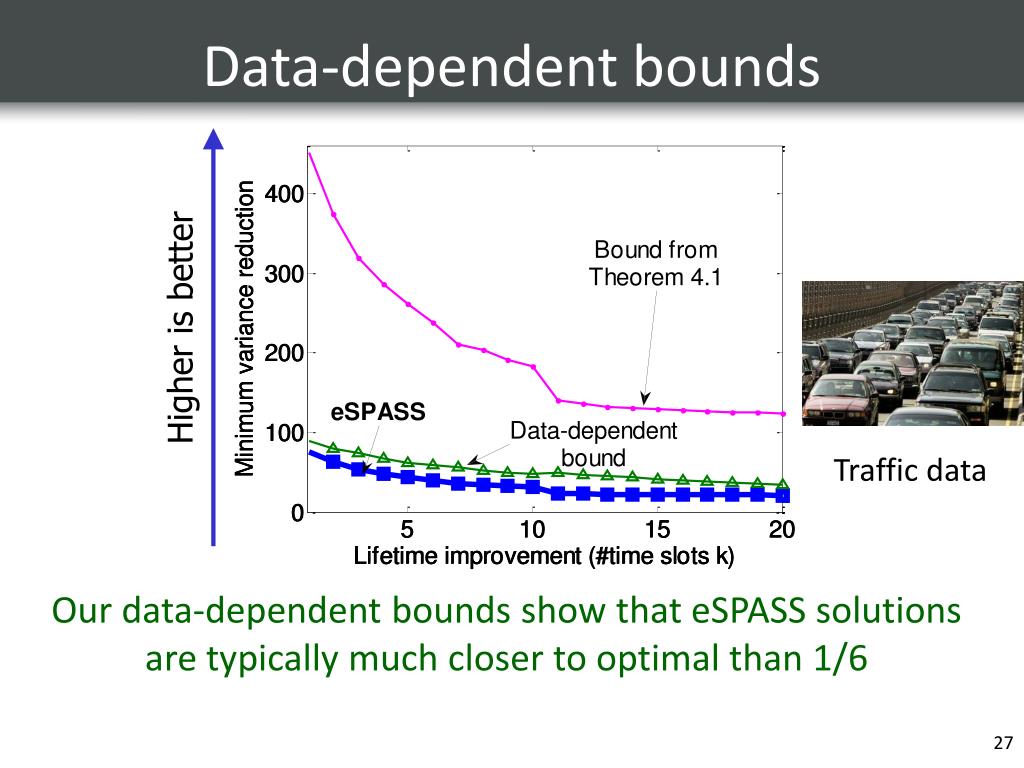 Data-dependent bounds

Higher is better

Minimum variance reduction

400

300

200

100

0

Bound from Theorem 4.1

eSPASS

Data-dependent bound

5

10

15

20

Lifetime improvement (#time slots k)

Traffic data

Our data-dependent bounds show that eSPASS solutions are typically much closer to optimal than 1/6

27